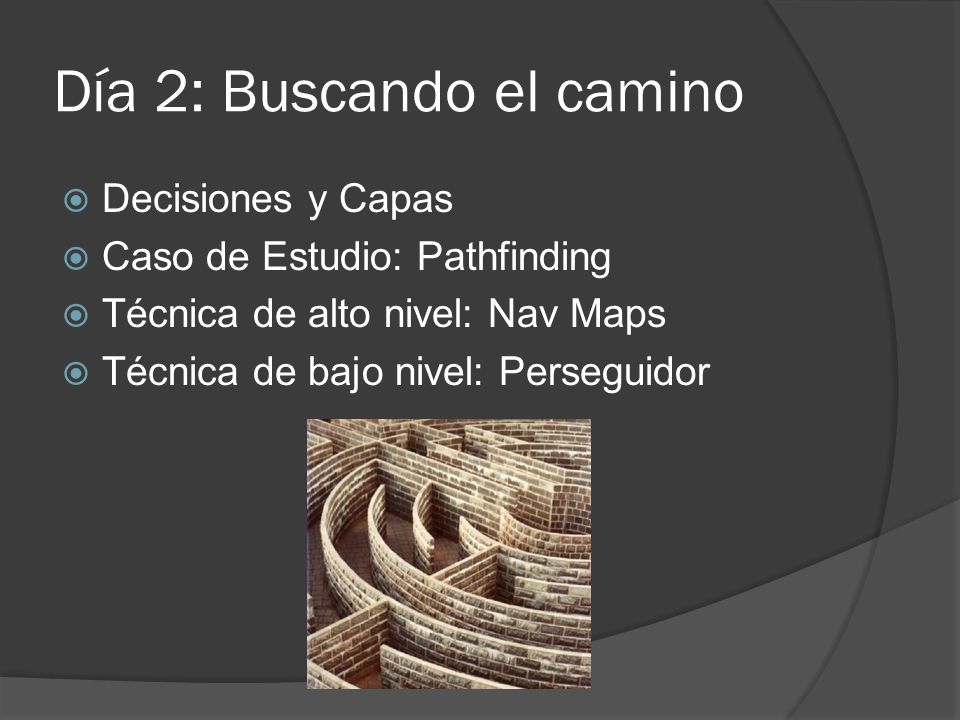 Día 2: Buscando el camino

Decisiones y Capas
Caso de Estudio: Pathfinding
Técnica de alto nivel: Nav Maps
Técnica de bajo nivel: Perseguidor